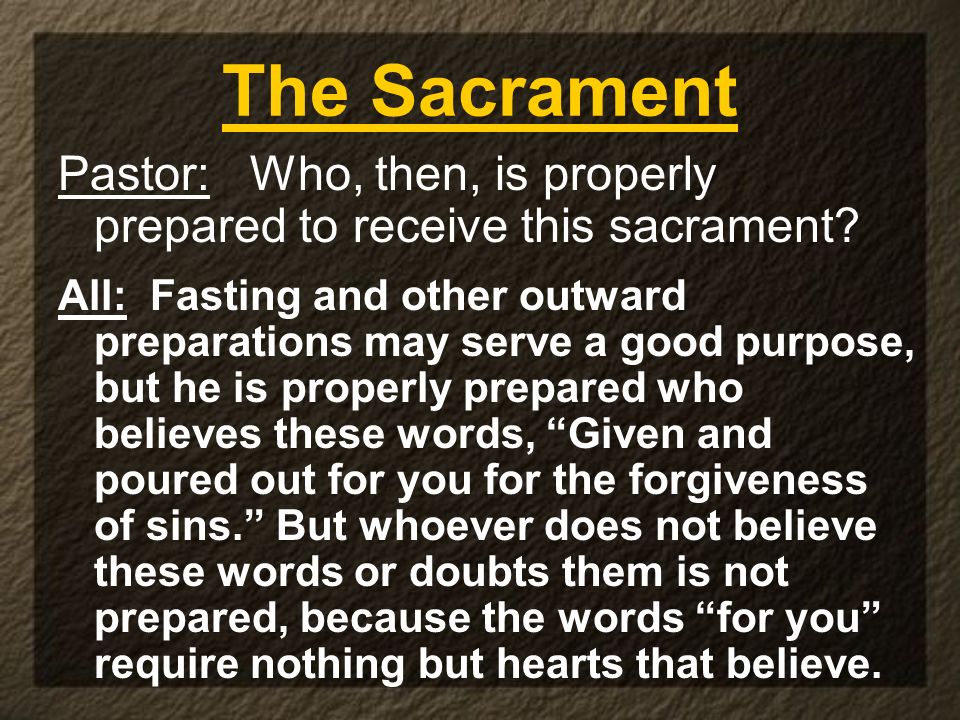 The Sacrament

Pastor: Who, then, is properly prepared to receive this sacrament?

All: Fasting and other outward preparations may serve a good purpose, but he is properly prepared who believes these words, “Given and poured out for you for the forgiveness of sins.” But whoever does not believe these words or doubts them is not prepared, because the words “for you” require nothing but hearts that believe.